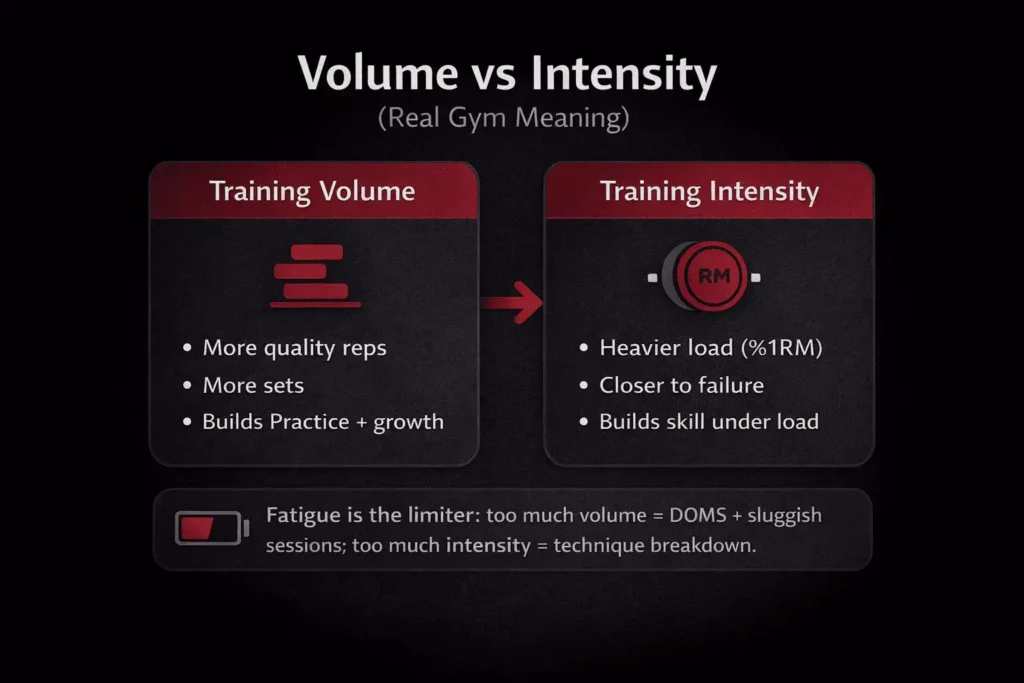 Volume vs Intensity
(Real Gym Meaning)

Training Volume

• More quality reps
• More sets
• Builds Practice + growth

Training Intensity

RM

• Heavier load (%1RM)
• Closer to failure
• Builds skill under load

Fatigue is the limiter: too much volume = DOMS + sluggish sessions; too much intensity = technique breakdown.